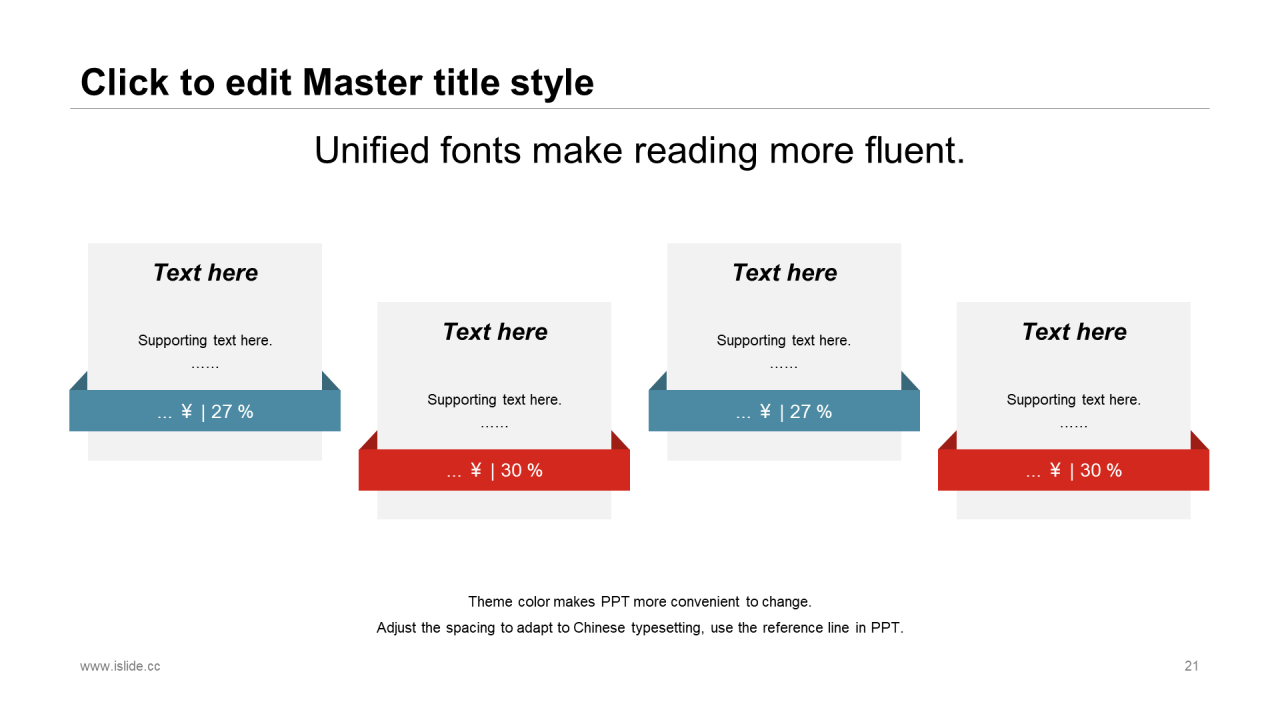 Click to edit Master title style

Unified fonts make reading more fluent.

Text here

Supporting text here.
……

… ¥ | 27 %

Text here

Supporting text here.
……

… ¥ | 30 %

Text here

Supporting text here.
……

… ¥ | 27 %

Text here

Supporting text here.
……

… ¥ | 30 %

Theme color makes PPT more convenient to change.

Adjust the spacing to adapt to Chinese typesetting, use the reference line in PPT.

www.islide.cc

21